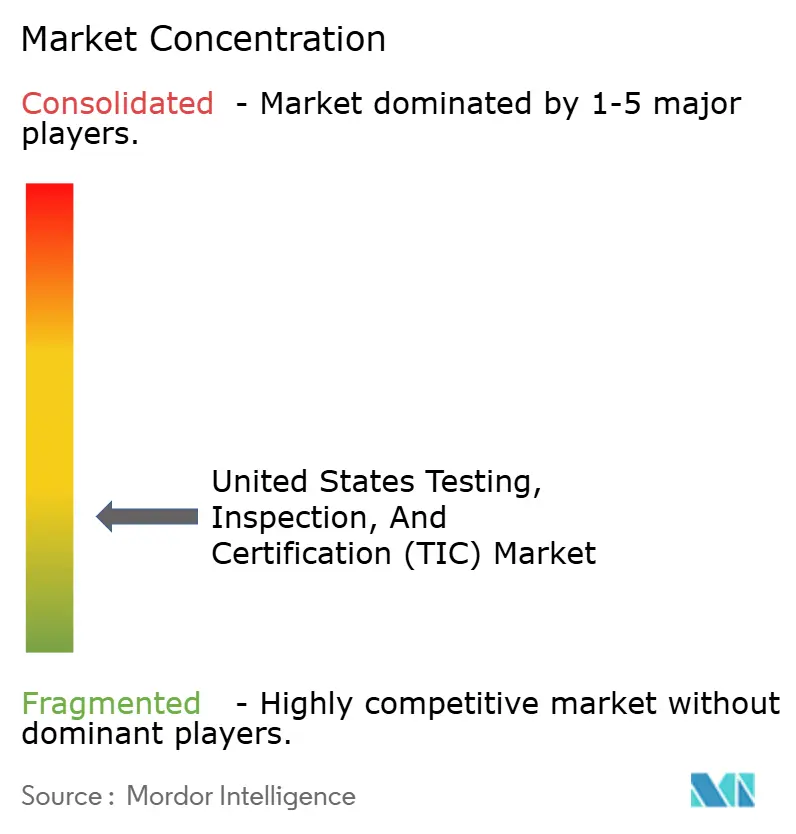 Market Concentration

Consolidated - Market dominated by 1-5 major players.

United States Testing, Inspection, And Certification (TIC) Market

Fragmented - Highly competitive market without dominant players.

Source : Mordor Intelligence